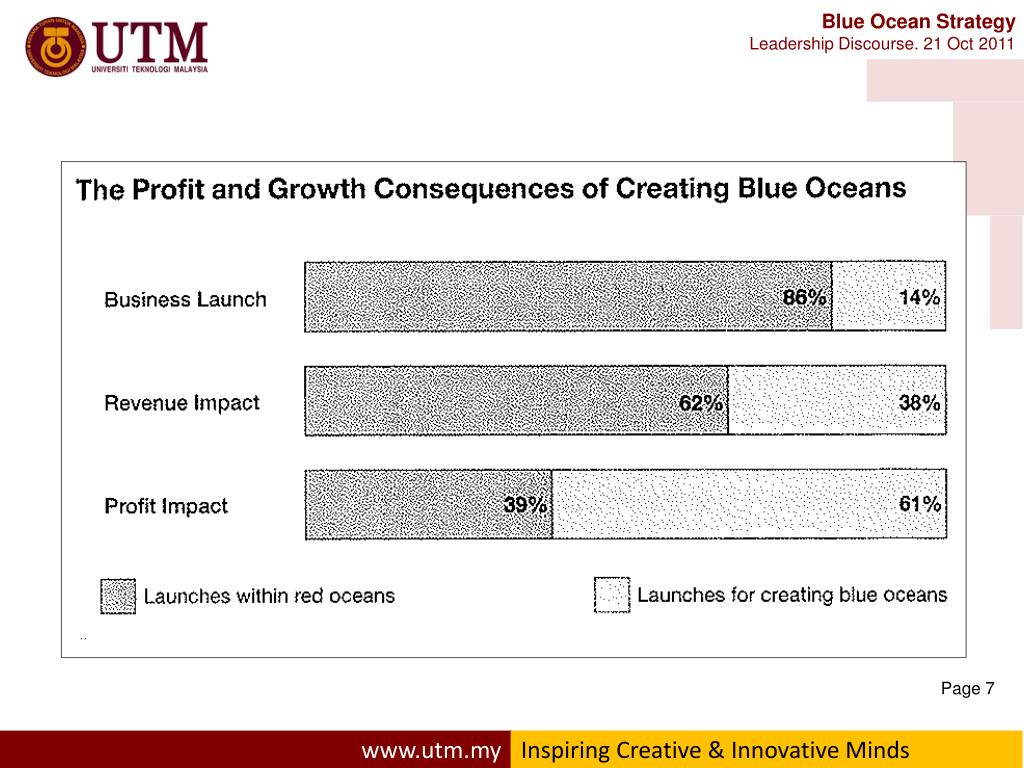 UTM
UNIVERSITI TEKNOLOGI MALAYSIA

Blue Ocean Strategy
Leadership Discourse. 21 Oct 2011

The Profit and Growth Consequences of Creating Blue Oceans

Business Launch 86% 14%

Revenue Impact 62% 38%

Profit Impact 39% 61%

Launches within red oceans
Launches for creating blue oceans

Page 7

www.utm.my Inspiring Creative & Innovative Minds